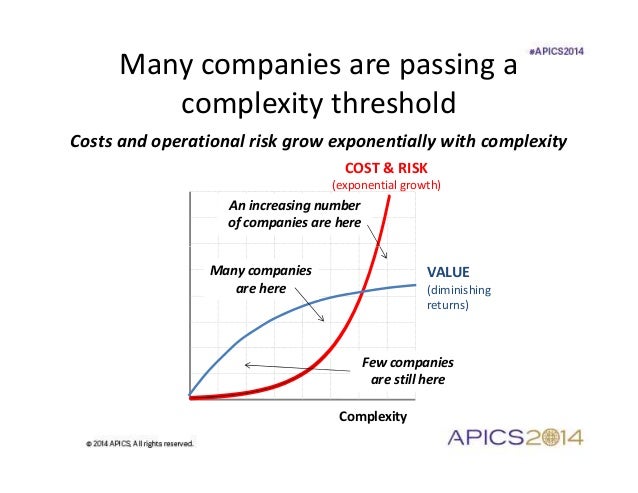 #APICS2014

Many companies are passing a complexity threshold

Costs and operational risk grow exponentially with complexity

COST & RISK
(exponential growth)

An increasing number of companies are here

Many companies are here

VALUE
(diminishing returns)

Few companies are still here

Complexity

© 2014 APICS, All rights reserved.

APICS2014